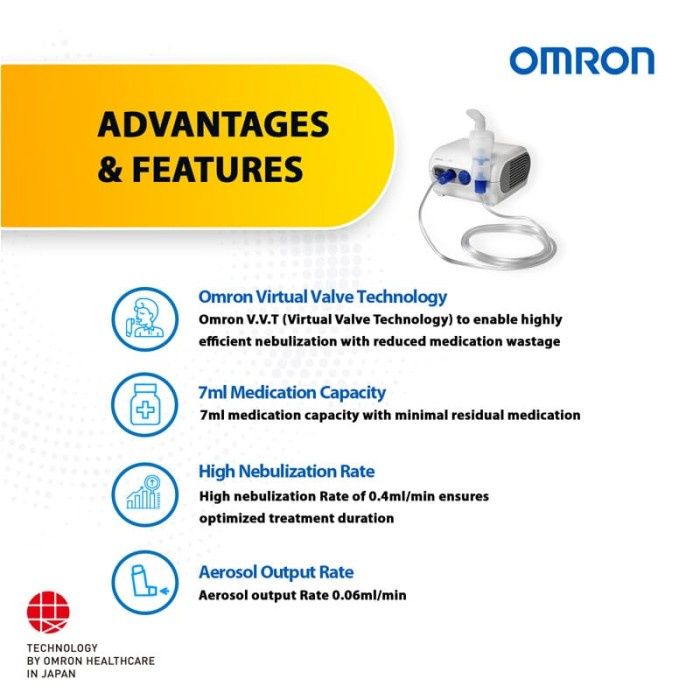 OMRON

ADVANTAGES & FEATURES

Omron Virtual Valve Technology
Omron V.V.T (Virtual Valve Technology) to enable highly efficient nebulization with reduced medication wastage

7ml Medication Capacity
7ml medication capacity with minimal residual medication

High Nebulization Rate
High nebulization Rate of 0.4ml/min ensures optimized treatment duration

Aerosol Output Rate
Aerosol output Rate 0.06ml/min

TECHNOLOGY
BY OMRON HEALTHCARE
IN JAPAN